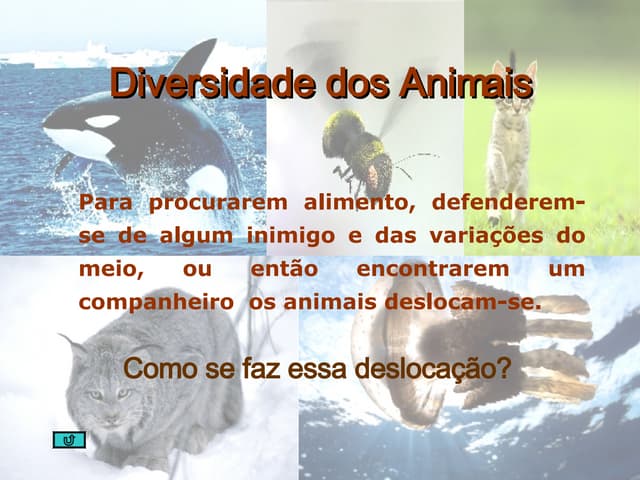 Diversidade dos Animais

Para procurarem alimento, defenderem-se de algum inimigo e das variações do meio, ou então encontrarem um companheiro os animais deslocam-se.

Como se faz essa deslocação?